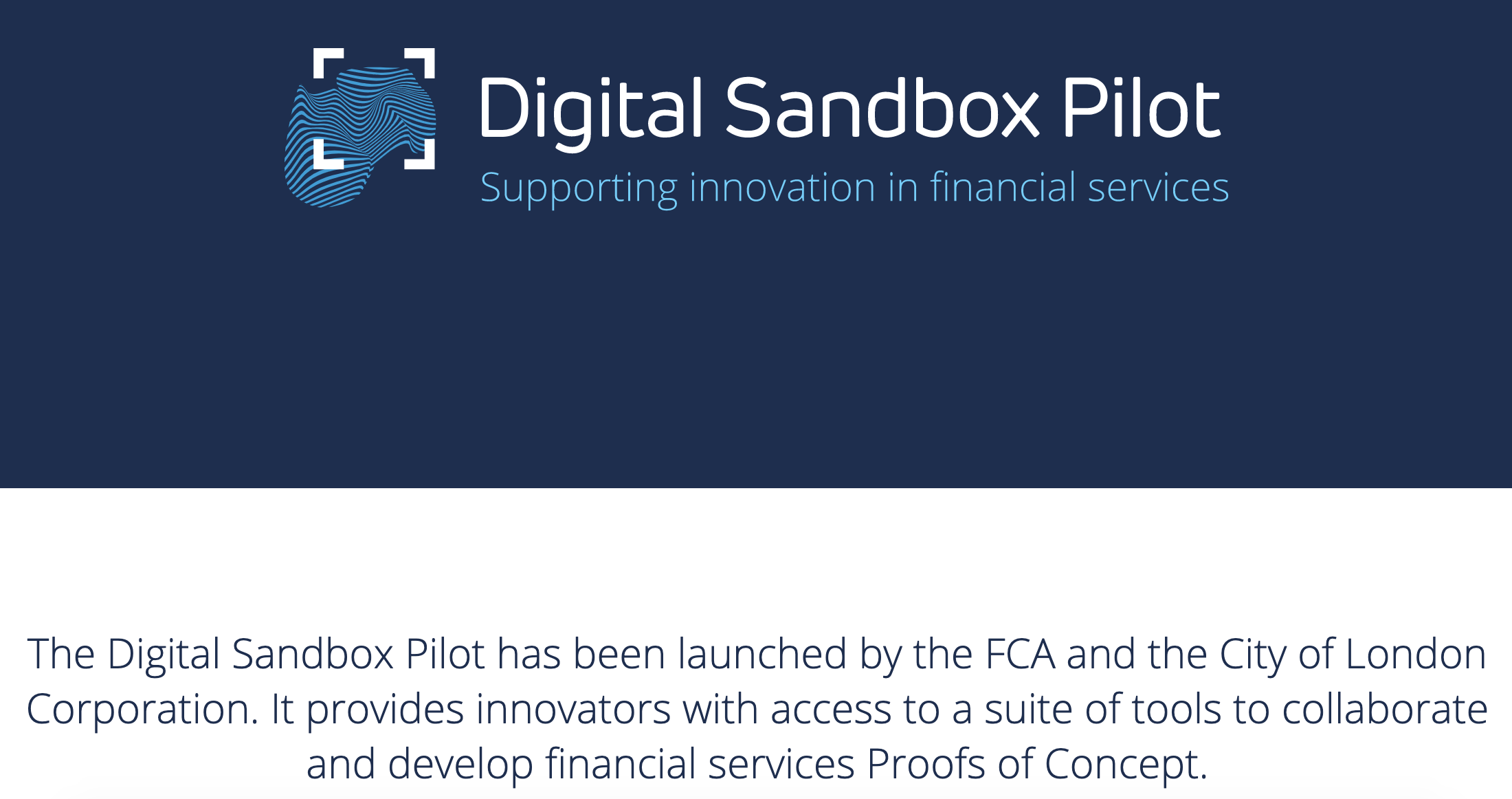 Digital Sandbox Pilot
Supporting innovation in financial services

The Digital Sandbox Pilot has been launched by the FCA and the City of London Corporation. It provides innovators with access to a suite of tools to collaborate and develop financial services Proofs of Concept.